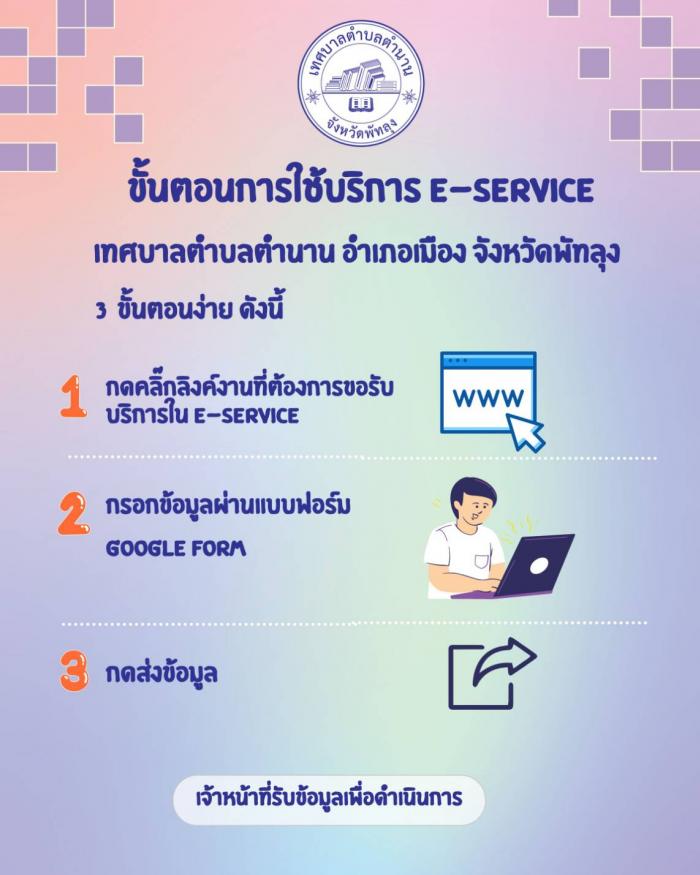 เทศบาลตำบลตำนาน
จังหวัดพัทลุง

ขั้นตอนการใช้บริการ E-SERVICE

เทศบาลตำบลตำนาน อำเภอเมือง จังหวัดพัทลุง

3 ขั้นตอนง่าย ดังนี้

1 กดคลิ๊กลิงค์งานที่ต้องการขอรับบริการใน E-SERVICE

WWW

2 กรอกข้อมูลผ่านแบบฟอร์ม GOOGLE FORM

3 กดส่งข้อมูล

เจ้าหน้าที่รับข้อมูลเพื่อดำเนินการ